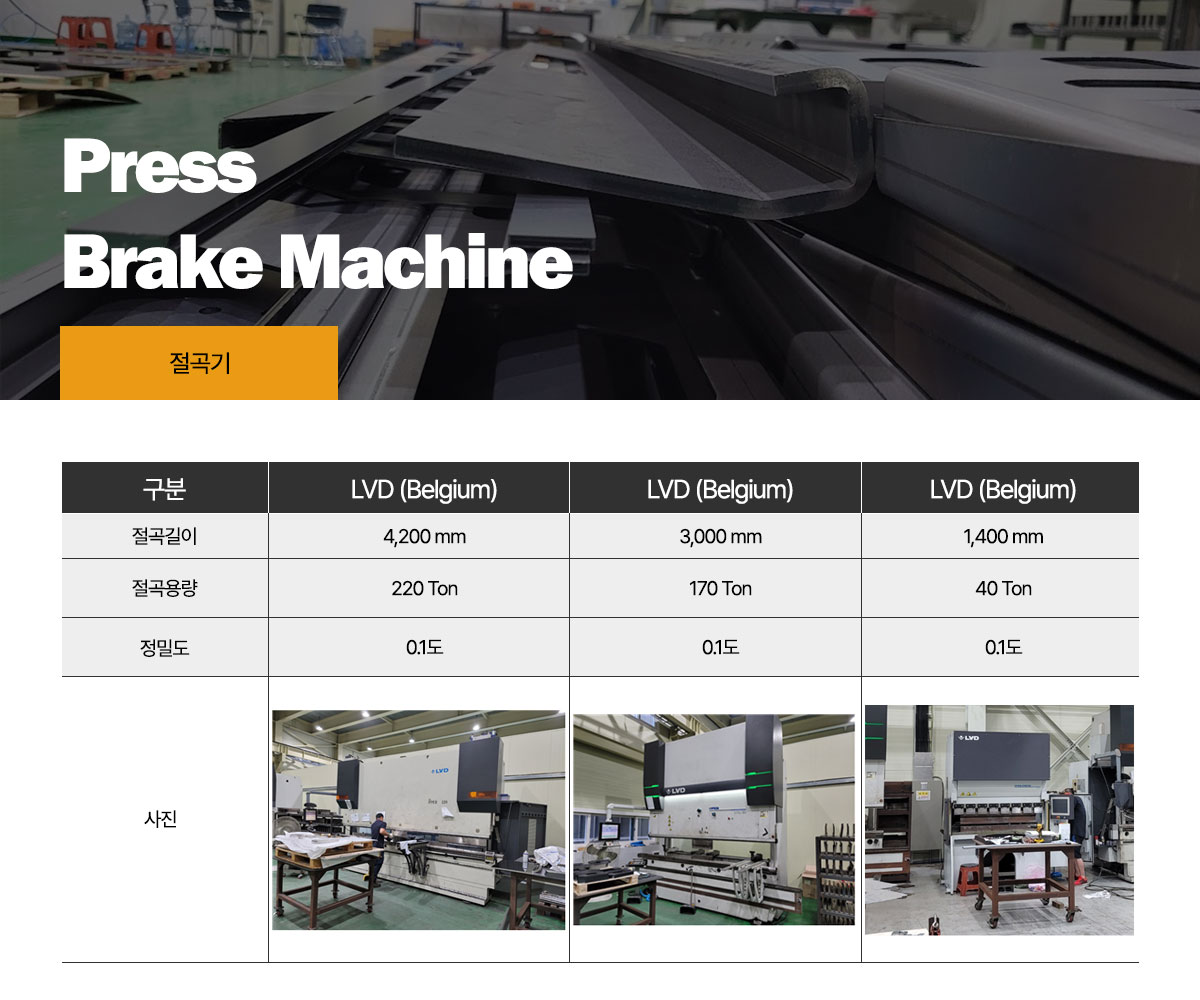 Press
Brake Machine

절곡기

| 구분 | LVD (Belgium) | LVD (Belgium) | LVD (Belgium) |
|---|---|---|---|
| 절곡길이 | 4,200 mm | 3,000 mm | 1,400 mm |
| 절곡용량 | 220 Ton | 170 Ton | 40 Ton |
| 정밀도 | 0.1도 | 0.1도 | 0.1도 |
| 사진 | LVD | LVD | LVD |